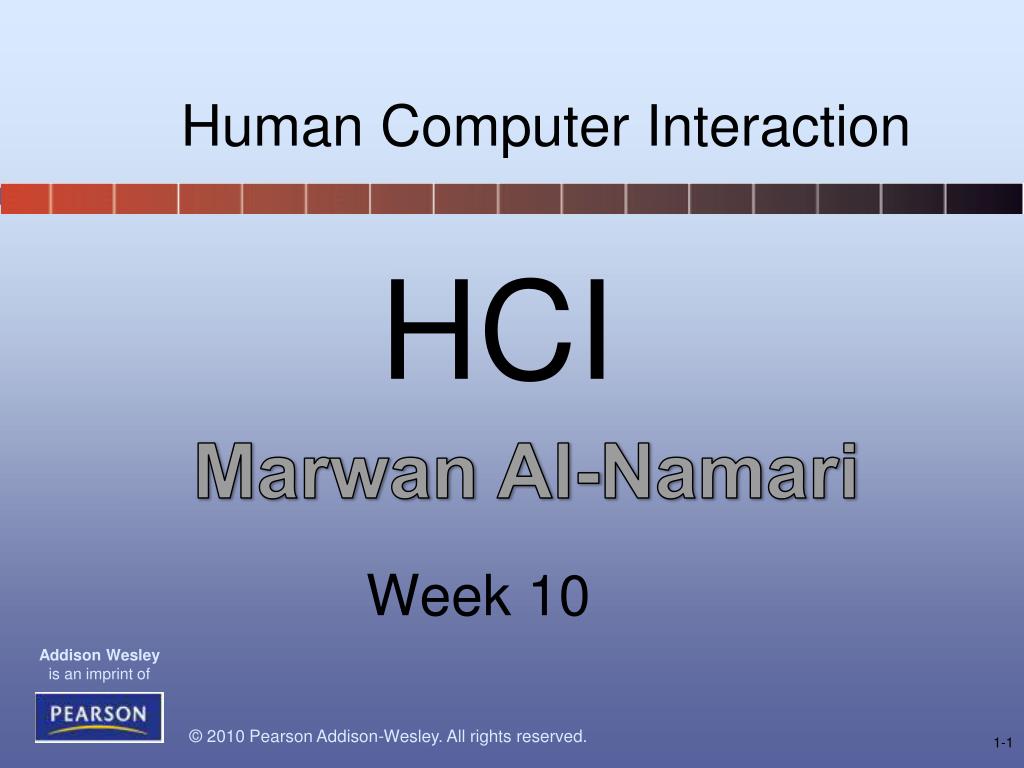 Human Computer Interaction

HCI

Marwan Al-Namari

Week 10

Addison Wesley
is an imprint of

PEARSON

© 2010 Pearson Addison-Wesley. All rights reserved.

1-1